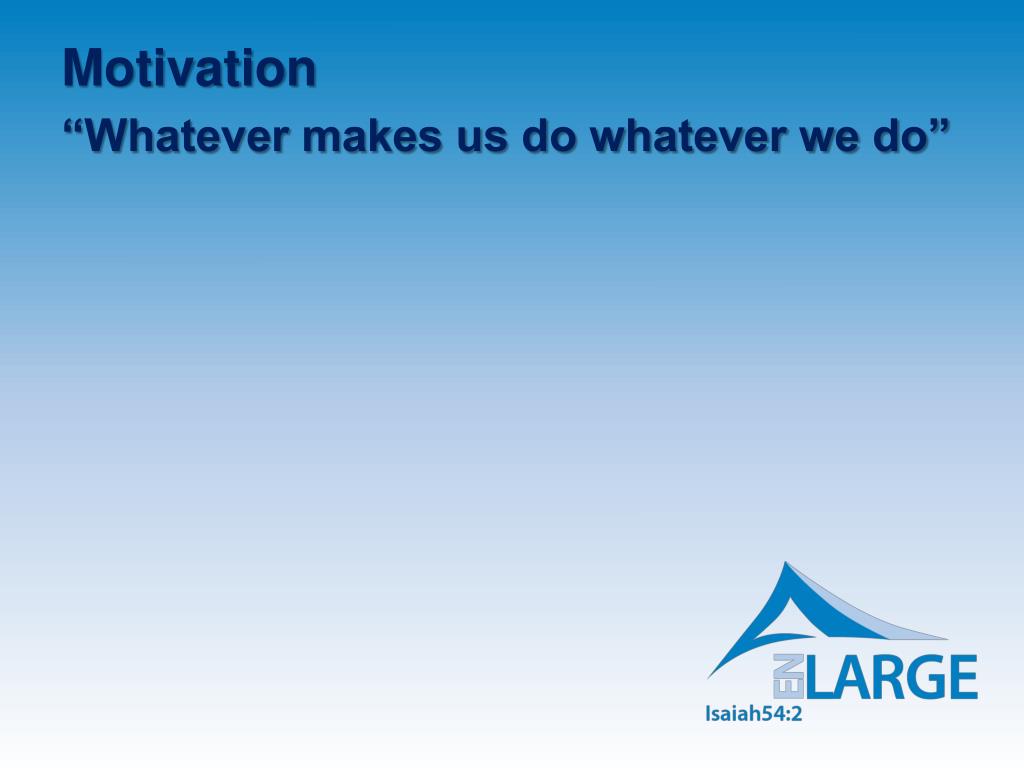 Motivation
“Whatever makes us do whatever we do”

ENLARGE
Isaiah54:2